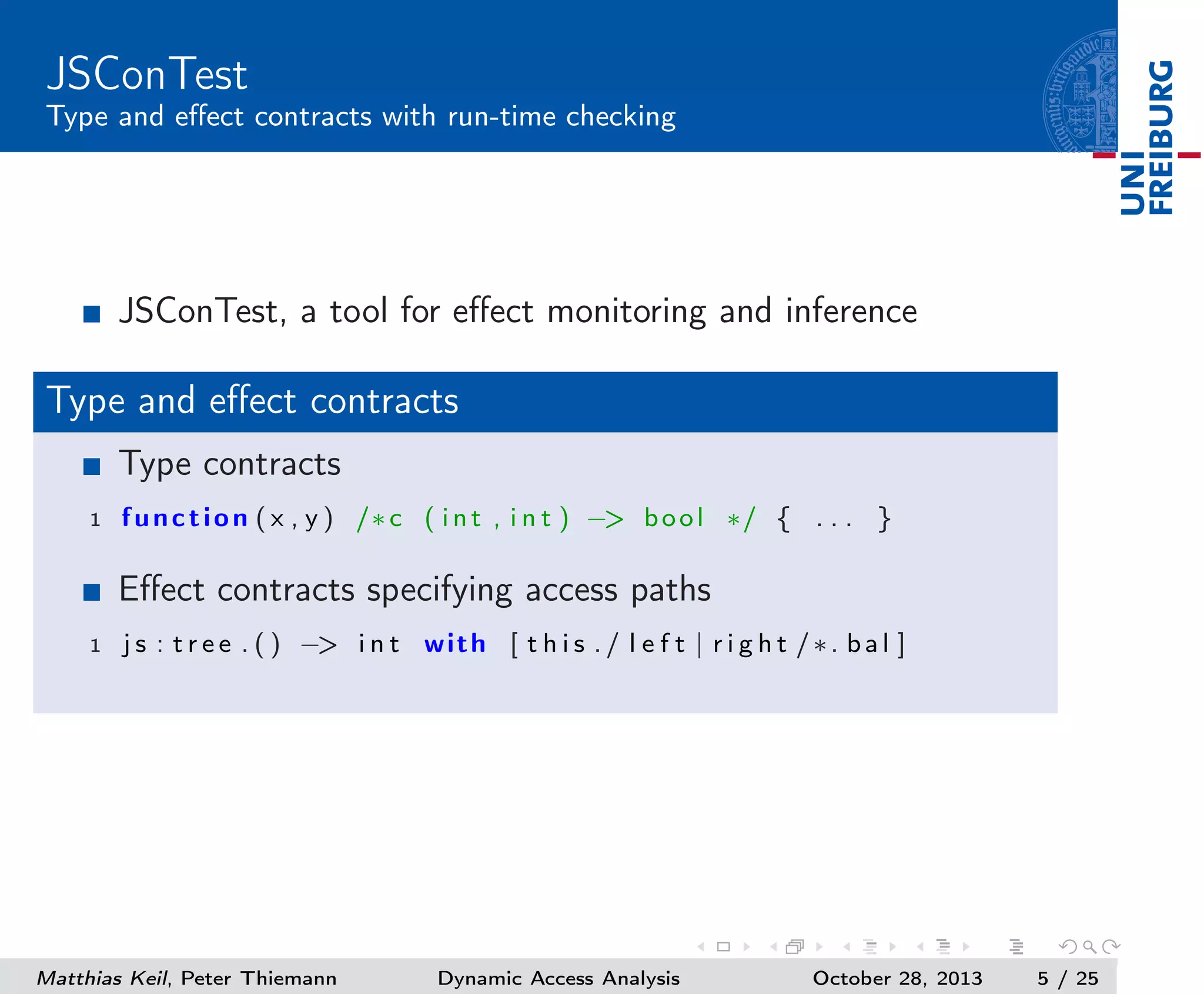 JSConTest
Type and effect contracts with run-time checking

UNI FREIBURG

JSConTest, a tool for effect monitoring and inference

Type and effect contracts

Type contracts

1 function(x,y) /*c (int,int) -> bool */ { ... }

Effect contracts specifying access paths

1 js:tree.() -> int with [this./left|right/*.bal]

Matthias Keil, Peter Thiemann Dynamic Access Analysis October 28, 2013 5 / 25